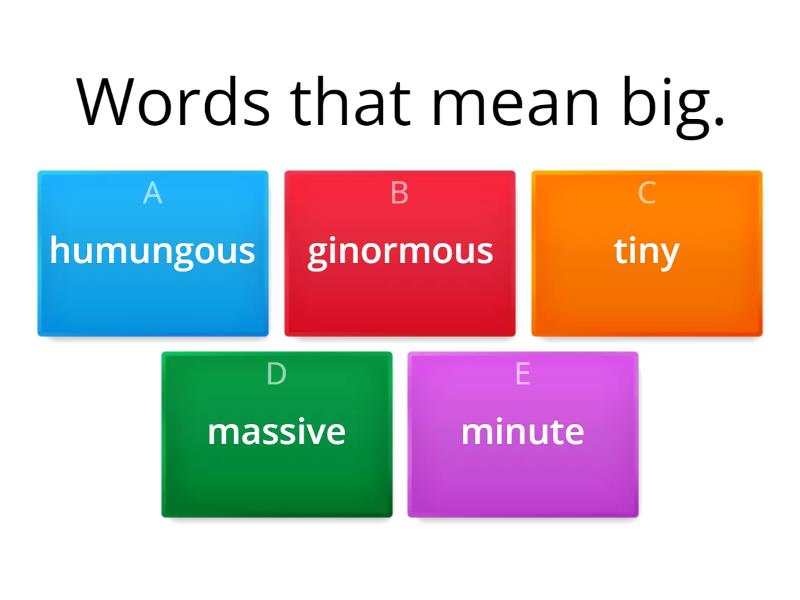 Words that mean big.

A
humungous

B
ginormous

C
tiny

D
massive

E
minute